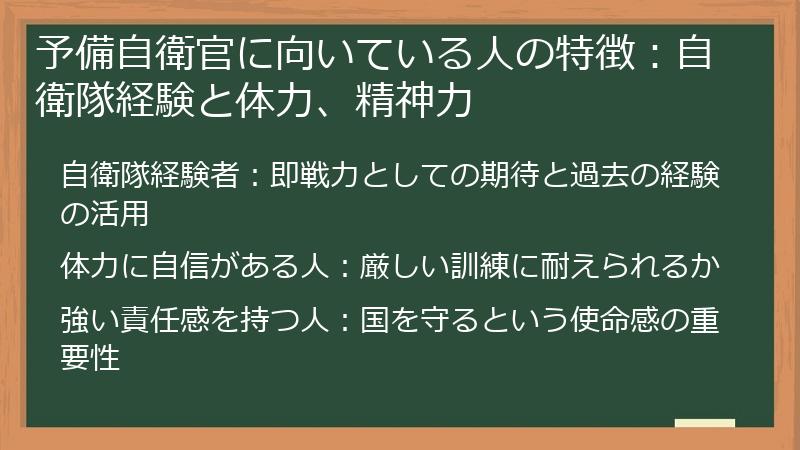 予備自衛官に向いている人の特徴：自衛隊経験と体力、精神力

自衛隊経験者：即戦力としての期待と過去の経験の活用

体力に自信がある人：厳しい訓練に耐えられるか

強い責任感を持つ人：国を守るという使命感の重要性